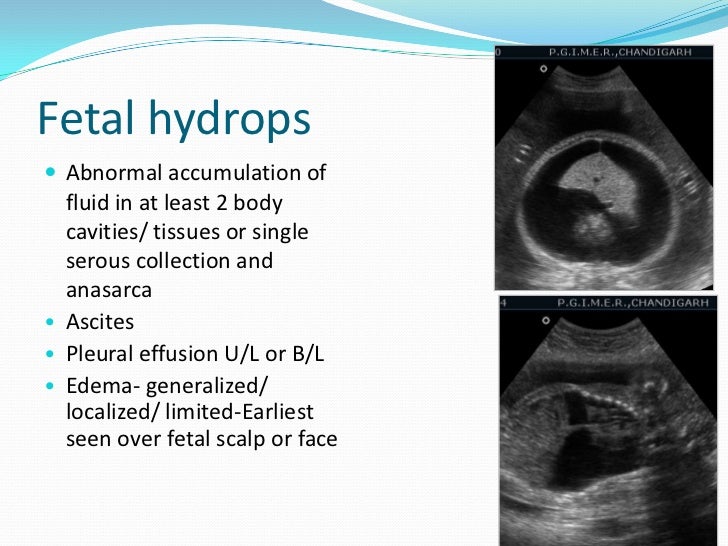 Fetal hydrops

- Abnormal accumulation of fluid in at least 2 body cavities/ tissues or single serous collection and anasarca
- Ascites
- Pleural effusion U/L or B/L
- Edema- generalized/ localized/ limited-Earliest seen over fetal scalp or face

0 P.G.I.M.E.R.,CHANDIGARH

4 P.G.I.M.E.R.,CHANDIGARH